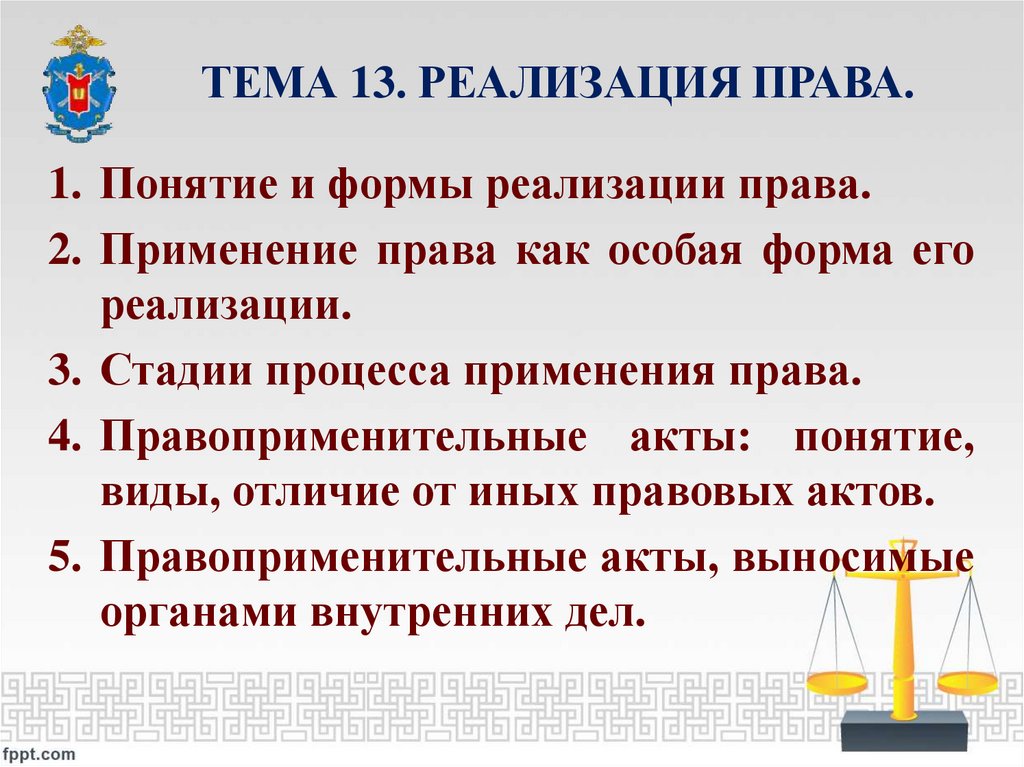 ТЕМА 13. РЕАЛИЗАЦИЯ ПРАВА.

1. Понятие и формы реализации права.
2. Применение права как особая форма его реализации.
3. Стадии процесса применения права.
4. Правоприменительные акты: понятие, виды, отличие от иных правовых актов.
5. Правоприменительные акты, выносимые органами внутренних дел.

fppt.com